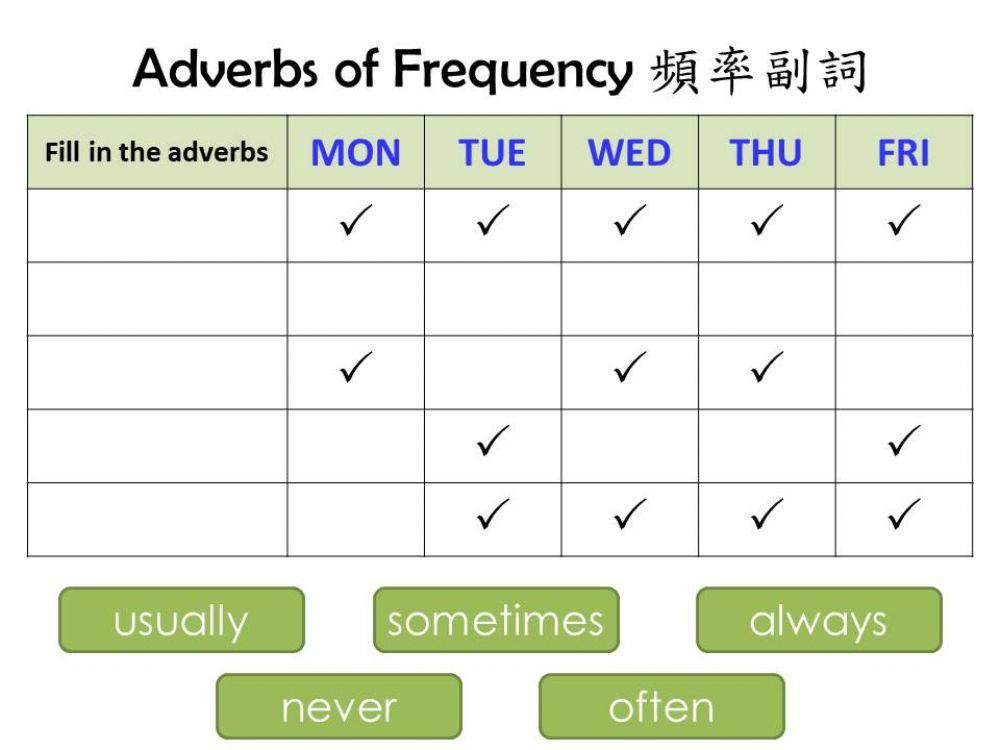 Adverbs of Frequency 頻率副詞

| Fill in the adverbs | MON | TUE | WED | THU | FRI |
|---|---|---|---|---|---|
| | ✓ | ✓ | ✓ | ✓ | ✓ |
| | | | | | |
| | ✓ | | ✓ | ✓ | |
| | | ✓ | | | ✓ |
| | | ✓ | ✓ | ✓ | ✓ |

usually
sometimes
always
never
often